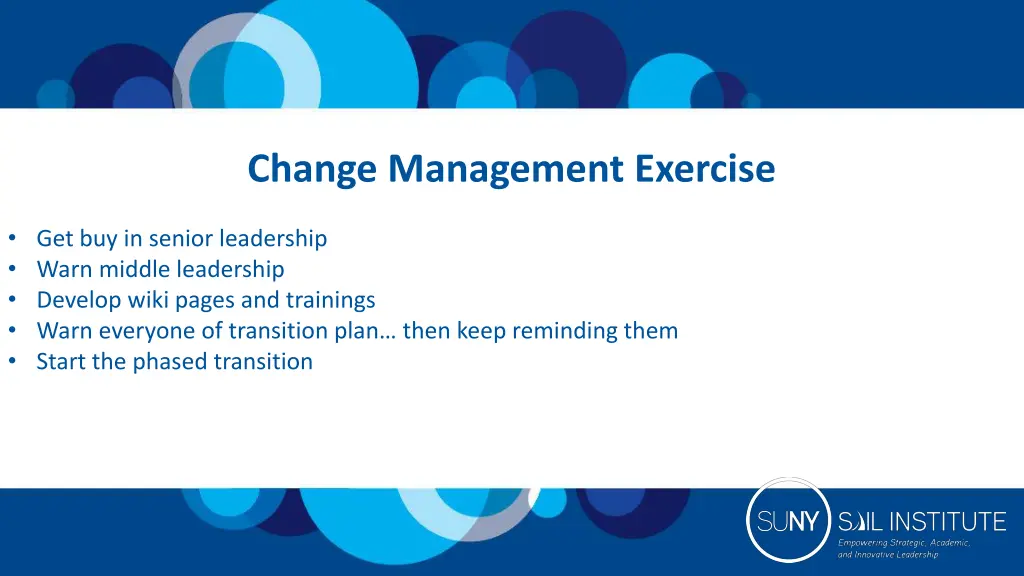 Change Management Exercise

• Get buy in senior leadership
• Warn middle leadership
• Develop wiki pages and trainings
• Warn everyone of transition plan… then keep reminding them
• Start the phased transition

SUNY SAIL INSTITUTE
Empowering Strategic, Academic, and Innovative Leadership